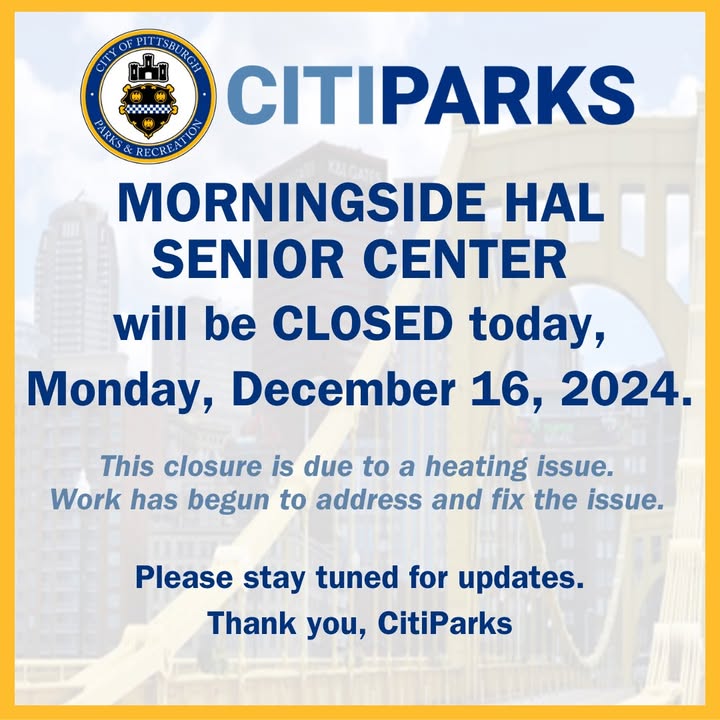 CITY OF PITTSBURGH
PARKS & RECREATION

CITIPARKS

MORNINGSIDE HAL SENIOR CENTER

will be CLOSED today,

Monday, December 16, 2024.

This closure is due to a heating issue. Work has begun to address and fix the issue.

Please stay tuned for updates.

Thank you, CitiParks